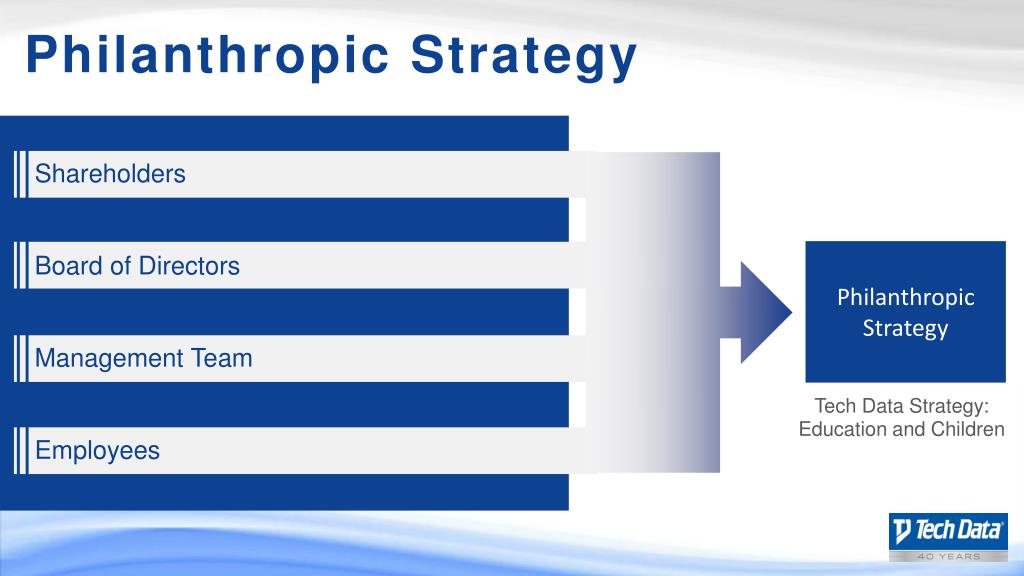 Philanthropic Strategy

Shareholders

Board of Directors

Management Team

Employees

Philanthropic Strategy

Tech Data Strategy: Education and Children

Tech Data
40 YEARS